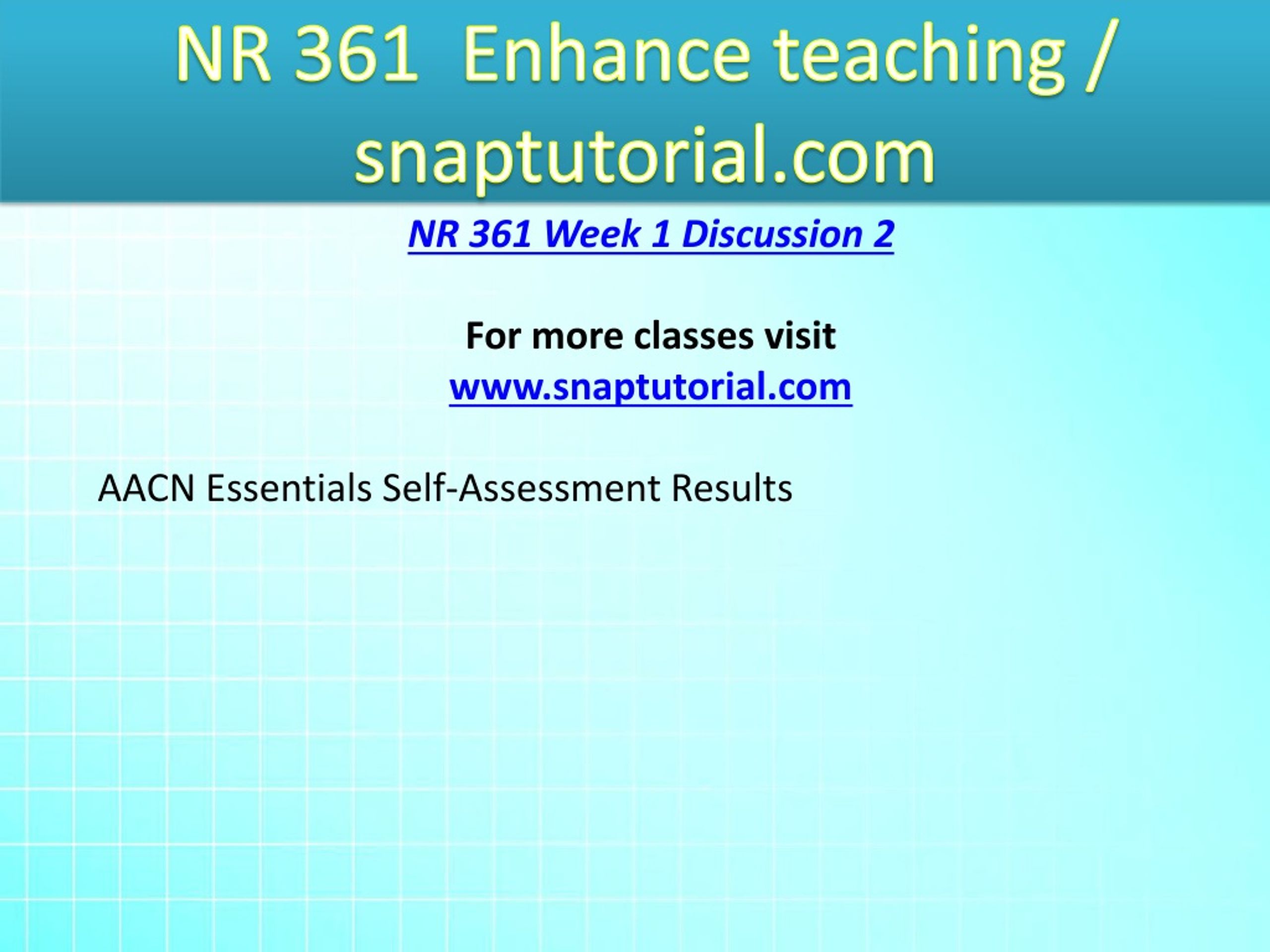 NR 361 Enhance teaching / snaptutorial.com

NR 361 Week 1 Discussion 2

For more classes visit
www.snaptutorial.com

AACN Essentials Self-Assessment Results